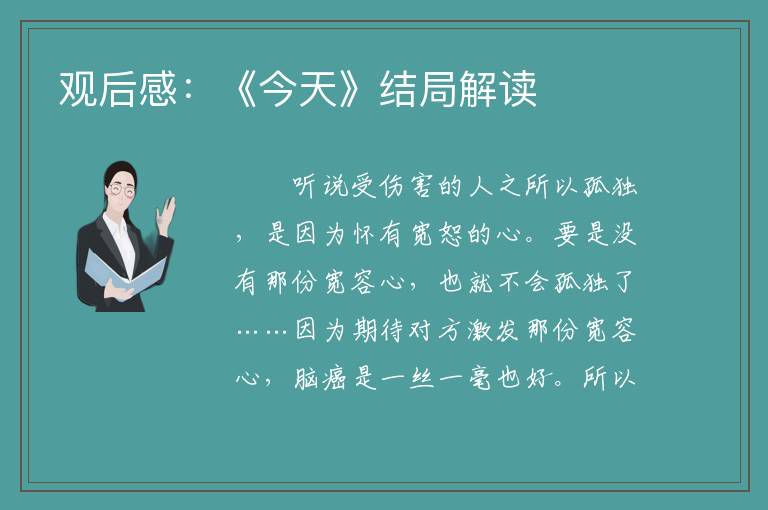 观后感：《今天》结局解读

听说受伤害的人之所以孤独，是因为怀有宽恕的心。要是没有那份宽容心，也就不会孤独了……因为期待对方激发那份宽容心，脑癌是一丝一毫也好。所以